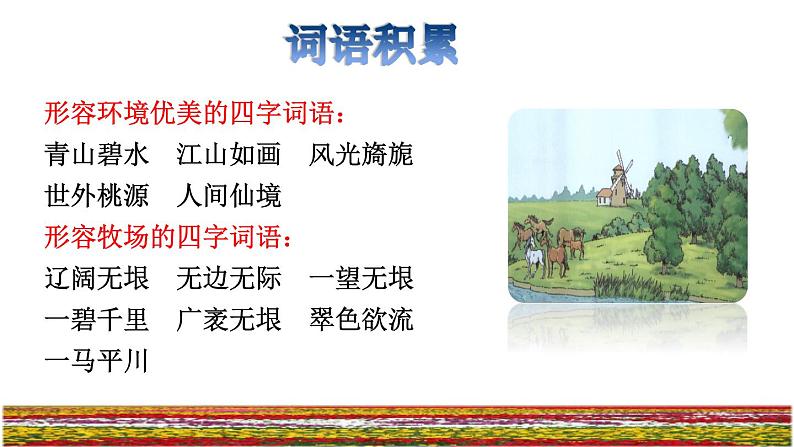 词语积累

形容环境优美的四字词语：

青山碧水　江山如画　风光旖旎

世外桃源　人间仙境

形容牧场的四字词语：

辽阔无垠　无边无际　一望无垠

一碧千里　广袤无垠　翠色欲流

一马平川